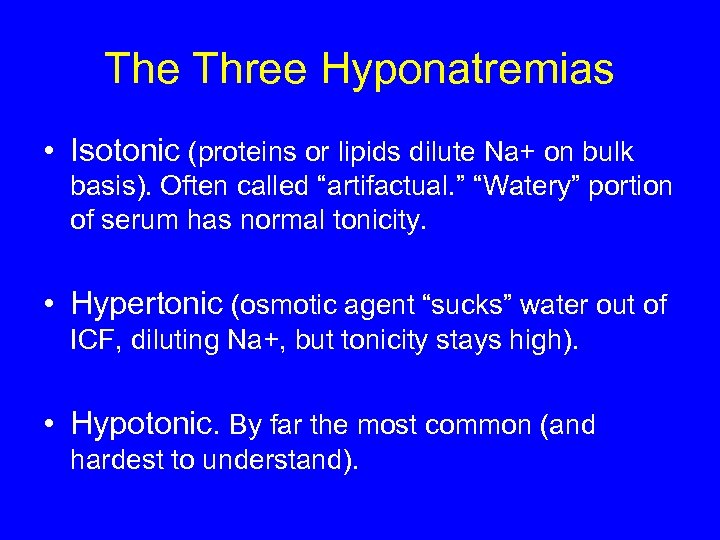 The Three Hyponatremias

• Isotonic (proteins or lipids dilute Na+ on bulk basis). Often called “artifactual.” “Watery” portion of serum has normal tonicity.

• Hypertonic (osmotic agent “sucks” water out of ICF, diluting Na+, but tonicity stays high).

• Hypotonic. By far the most common (and hardest to understand).